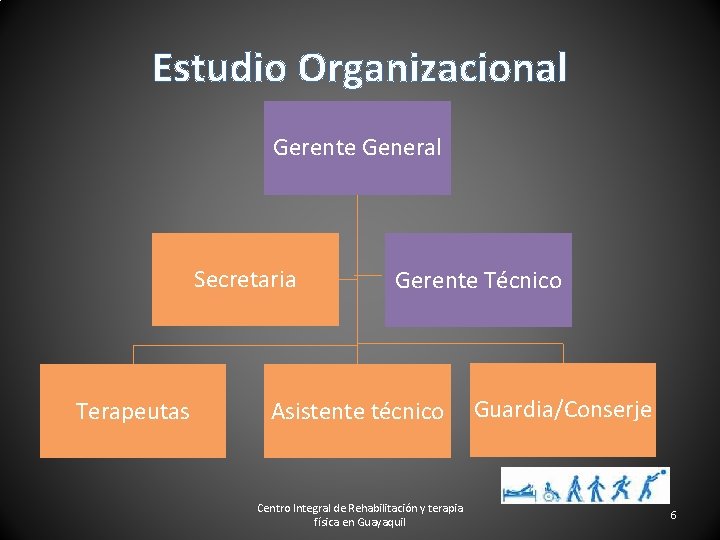 Estudio Organizacional

Gerente General

Secretaria

Gerente Técnico

Terapeutas

Asistente técnico

Guardia/Conserje

Centro Integral de Rehabilitación y terapia física en Guayaquil

6